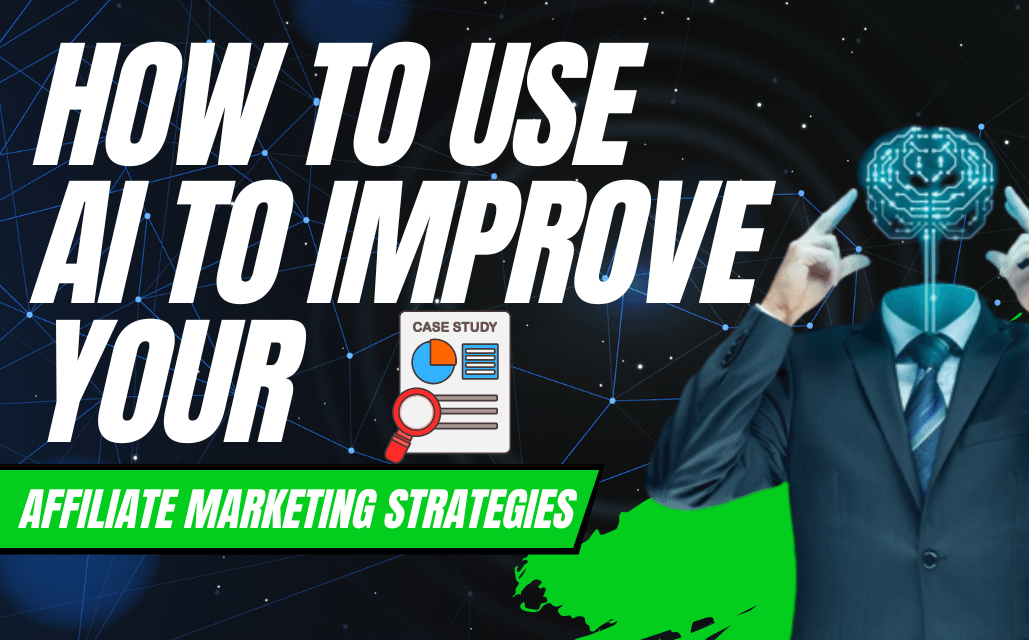 HOW TO USE AI TO IMPROVE YOUR

CASE STUDY

AFFILIATE MARKETING STRATEGIES